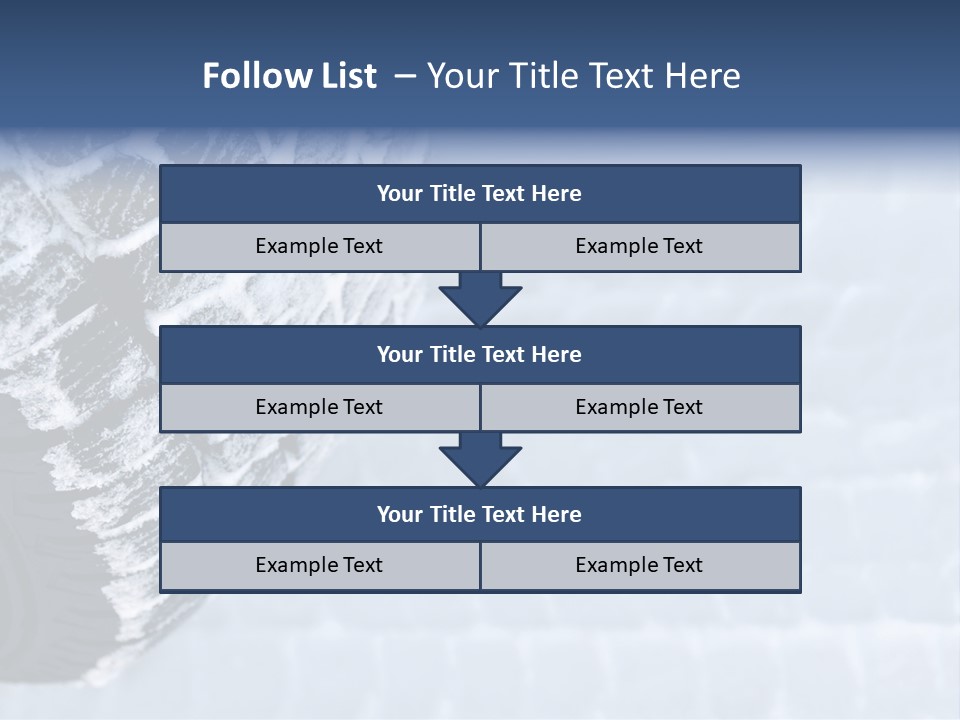 Follow List – Your Title Text Here

Your Title Text Here

Example Text

Example Text

Your Title Text Here

Example Text

Example Text

Your Title Text Here

Example Text

Example Text